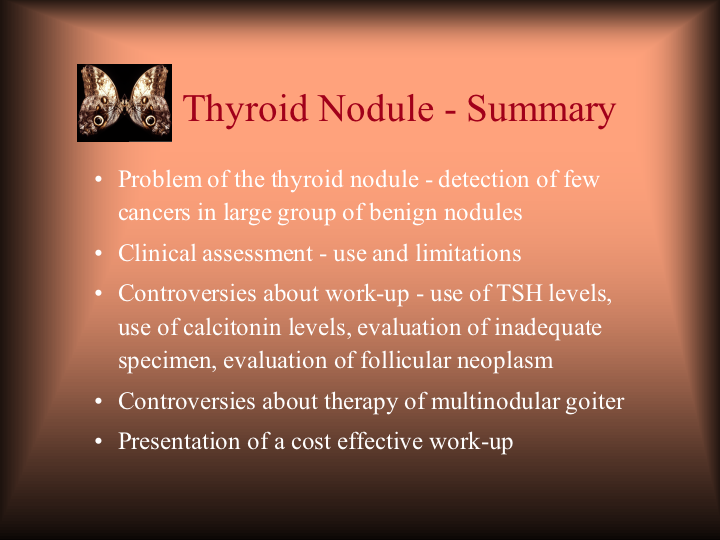 Thyroid Nodule - Summary

• Problem of the thyroid nodule - detection of few cancers in large group of benign nodules
• Clinical assessment - use and limitations
• Controversies about work-up - use of TSH levels, use of calcitonin levels, evaluation of inadequate specimen, evaluation of follicular neoplasm
• Controversies about therapy of multinodular goiter
• Presentation of a cost effective work-up